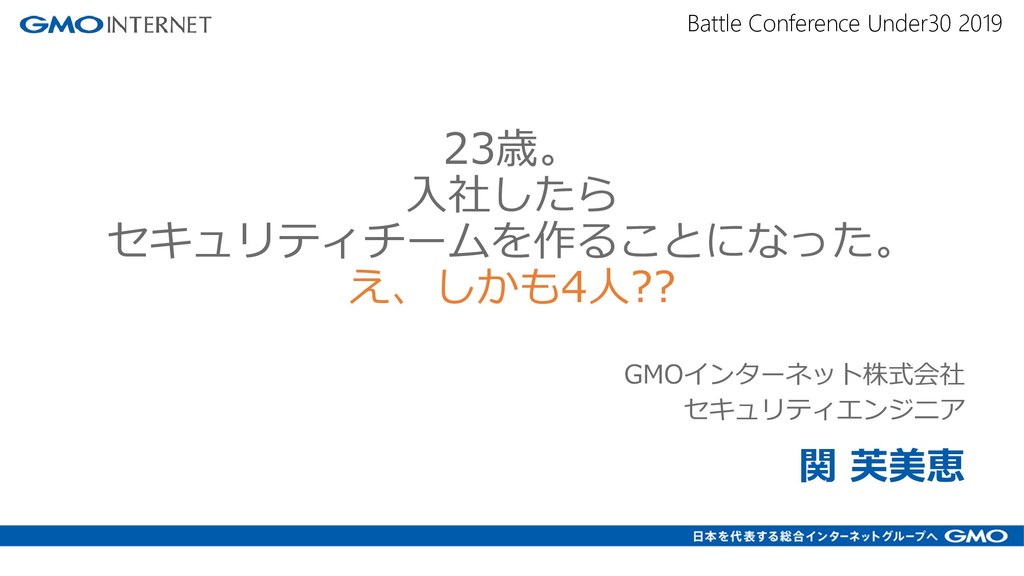 GMO INTERNET

Battle Conference Under30 2019

23歳。
入社したら
セキュリティチームを作ることになった。
え、しかも4人??

GMOインターネット株式会社
セキュリティエンジニア

関 芙美恵

日本を代表する総合インターネットグループへ GMO